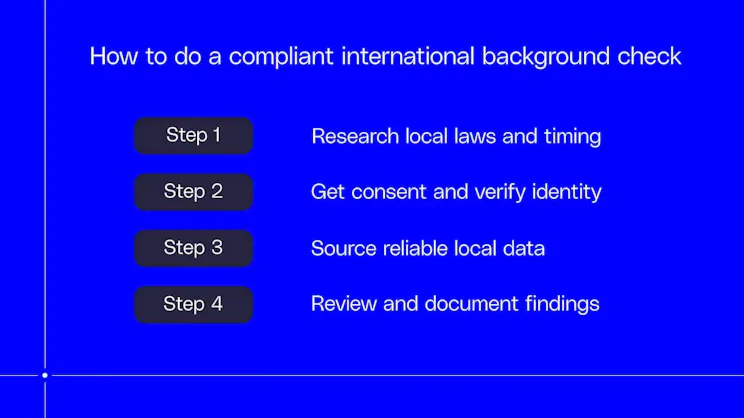 How to do a compliant international background check

Step 1 Research local laws and timing

Step 2 Get consent and verify identity

Step 3 Source reliable local data

Step 4 Review and document findings